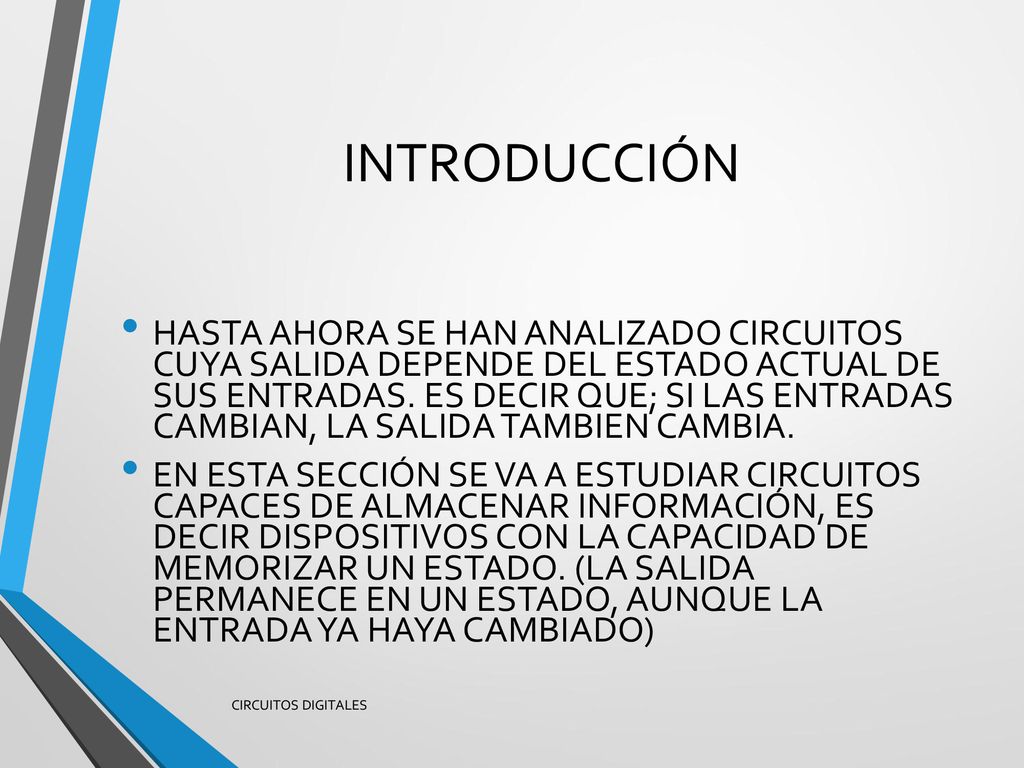 INTRODUCCIÓN

• HASTA AHORA SE HAN ANALIZADO CIRCUITOS CUYA SALIDA DEPENDE DEL ESTADO ACTUAL DE SUS ENTRADAS. ES DECIR QUE; SI LAS ENTRADAS CAMBIAN, LA SALIDA TAMBIEN CAMBIA.

• EN ESTA SECCIÓN SE VA A ESTUDIAR CIRCUITOS CAPACES DE ALMACENAR INFORMACIÓN, ES DECIR DISPOSITIVOS CON LA CAPACIDAD DE MEMORIZAR UN ESTADO. (LA SALIDA PERMANECE EN UN ESTADO, AUNQUE LA ENTRADA YA HAYA CAMBIADO)

CIRCUITOS DIGITALES